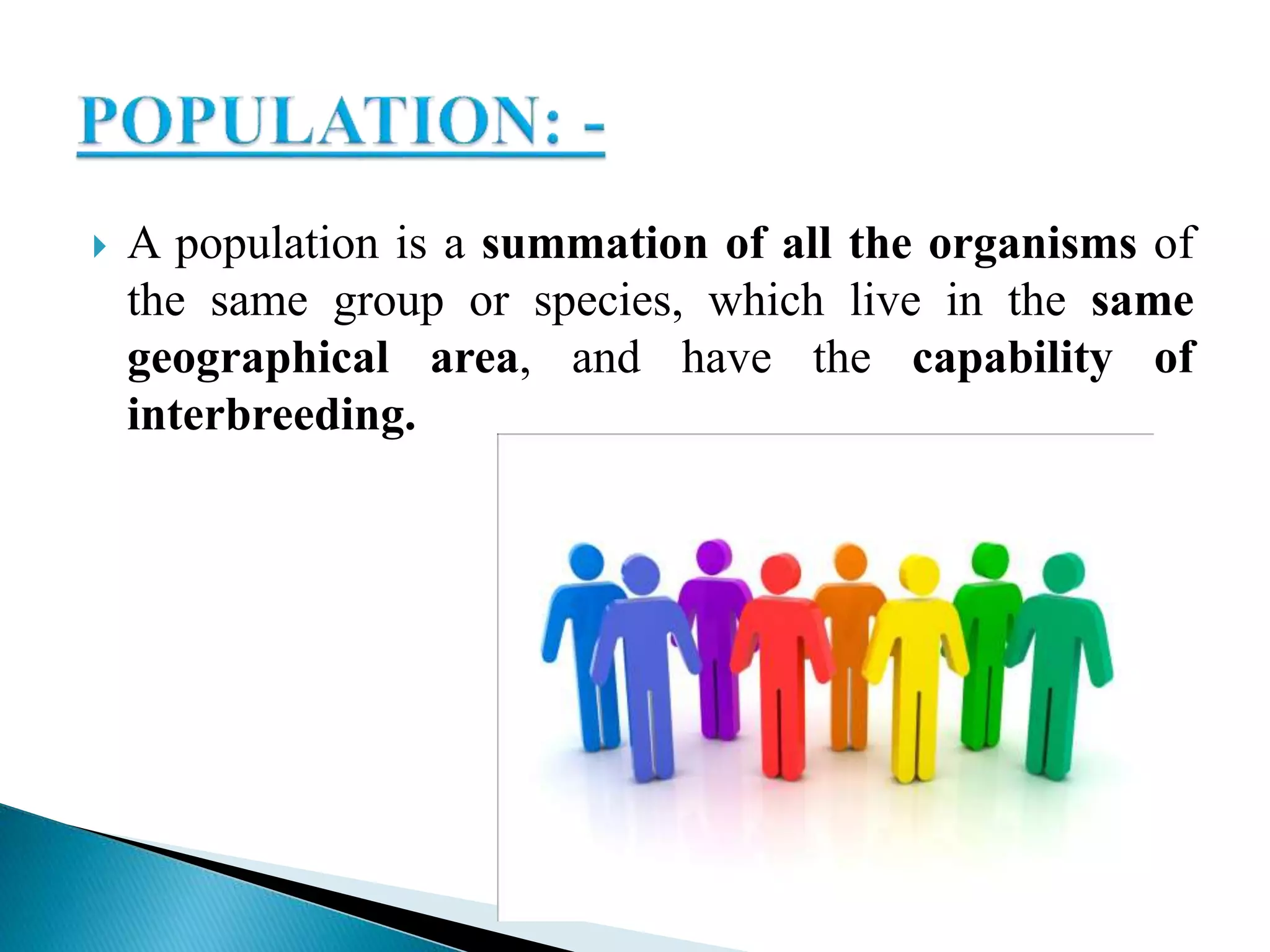 POPULATION: -

A population is a summation of all the organisms of the same group or species, which live in the same geographical area, and have the capability of interbreeding.